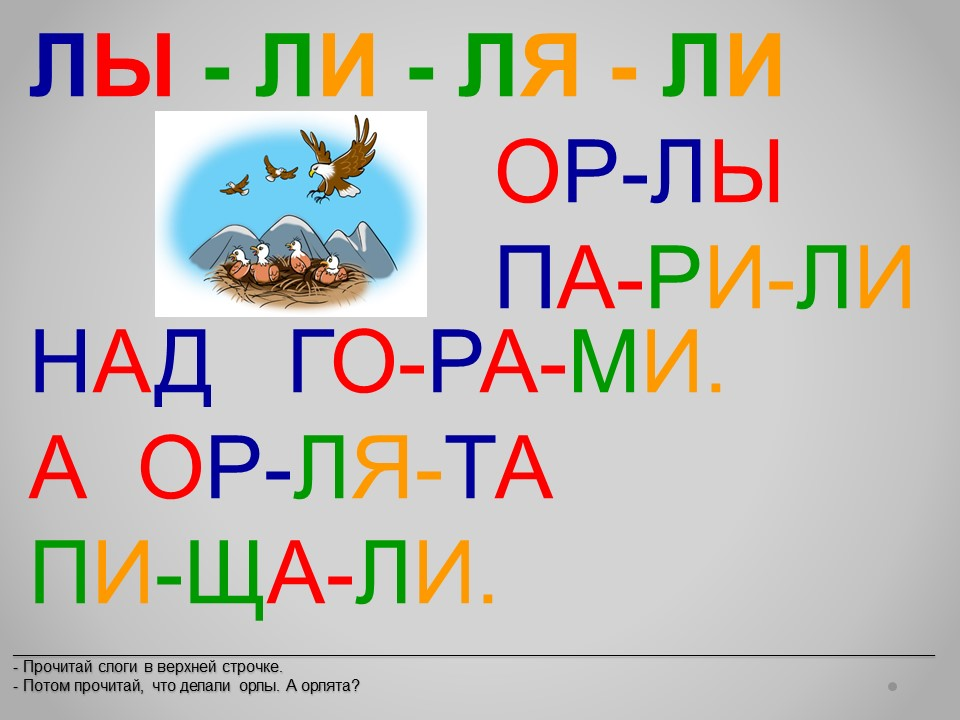 ЛЫ - ЛИ - ЛЯ - ЛИ

ОР-ЛЫ

ПА-РИ-ЛИ

НАД ГО-РА-МИ.

А ОР-ЛЯ-ТА

ПИ-ЩА-ЛИ.

- Прочитай слоги в верхней строчке.
- Потом прочитай, что делали орлы. А орлята?